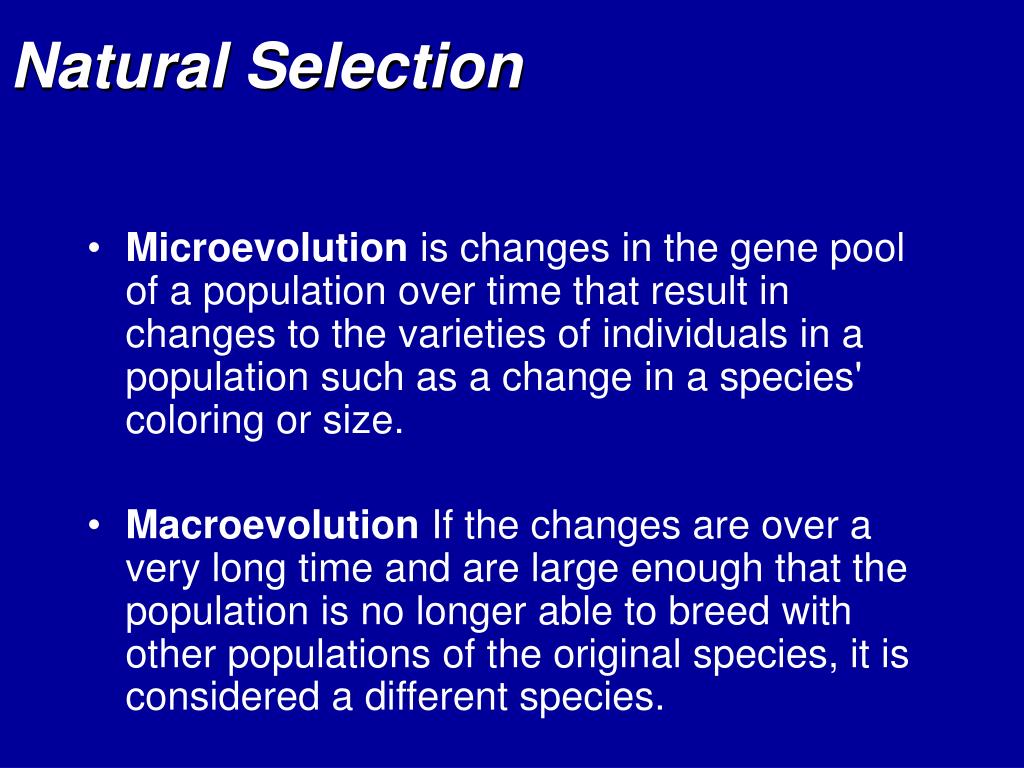 Natural Selection

• Microevolution is changes in the gene pool of a population over time that result in changes to the varieties of individuals in a population such as a change in a species' coloring or size.

• Macroevolution If the changes are over a very long time and are large enough that the population is no longer able to breed with other populations of the original species, it is considered a different species.